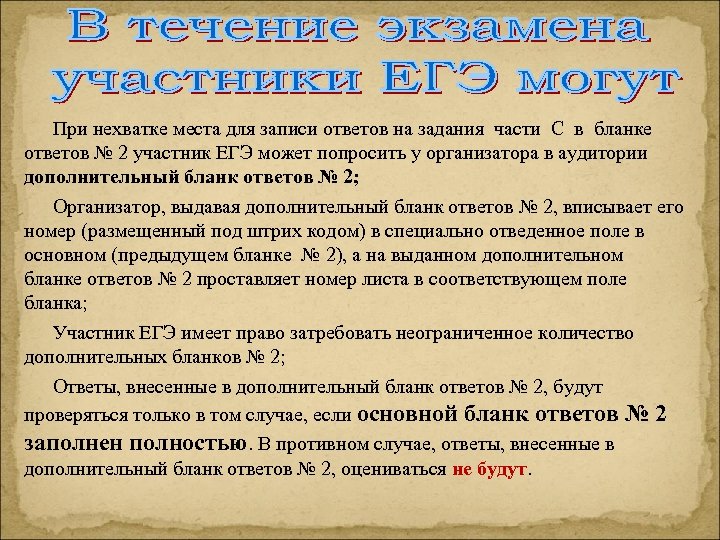 В течение экзамена участники ЕГЭ могут

При нехватке места для записи ответов на задания части С в бланке ответов № 2 участник ЕГЭ может попросить у организатора в аудитории дополнительный бланк ответов № 2;

Организатор, выдавая дополнительный бланк ответов № 2, вписывает его номер (размещенный под штрих кодом) в специально отведенное поле в основном (предыдущем бланке № 2), а на выданном дополнительном бланке ответов № 2 проставляет номер листа в соответствующем поле бланка;

Участник ЕГЭ имеет право затребовать неограниченное количество дополнительных бланков № 2;

Ответы, внесенные в дополнительный бланк ответов № 2, будут проверяться только в том случае, если основной бланк ответов № 2 заполнен полностью. В противном случае, ответы, внесенные в дополнительный бланк ответов № 2, оцениваться не будут.